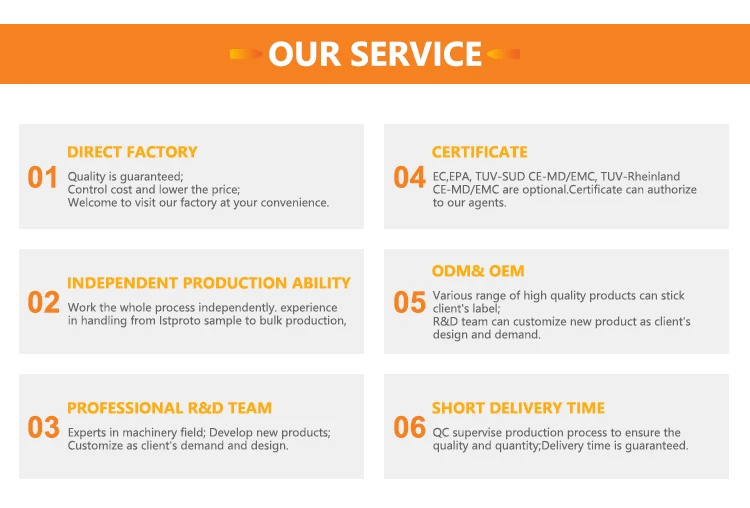 OUR SERVICE

01
DIRECT FACTORY
Quality is guaranteed;
Control cost and lower the price;
Welcome to visit our factory at your convenience.

02
INDEPENDENT PRODUCTION ABILITY
Work the whole process independently. experience in handling from Istproto sample to bulk production,

03
PROFESSIONAL R&D TEAM
Experts in machinery field; Develop new products;
Customize as client's demand and design.

04
CERTIFICATE
EC,EPA, TUV-SUD CE-MD/EMC, TUV-Rheinland CE-MD/EMC are optional.Certificate can authorize to our agents.

05
ODM& OEM
Various range of high quality products can stick client's label;
R&D team can customize new product as client's design and demand.

06
SHORT DELIVERY TIME
QC supervise production process to ensure the quality and quantity;Delivery time is guaranteed.